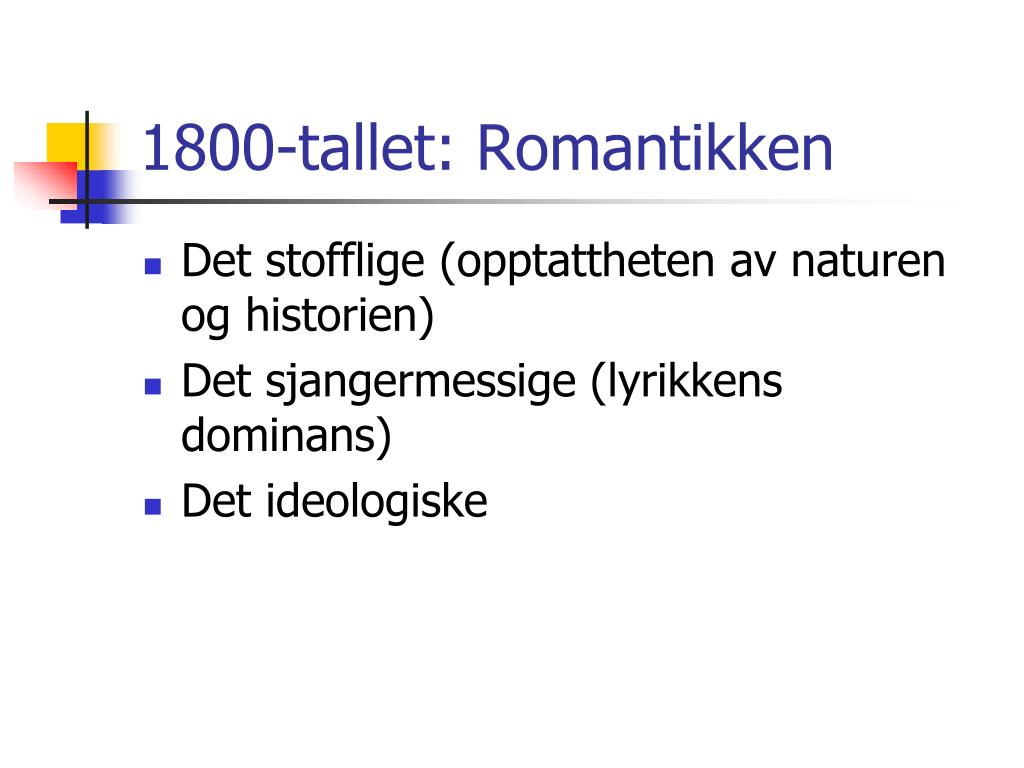 1800-tallet: Romantikken

- Det stofflige (opptattheten av naturen og historien)
- Det sjangermessige (lyrikkens dominans)
- Det ideologiske